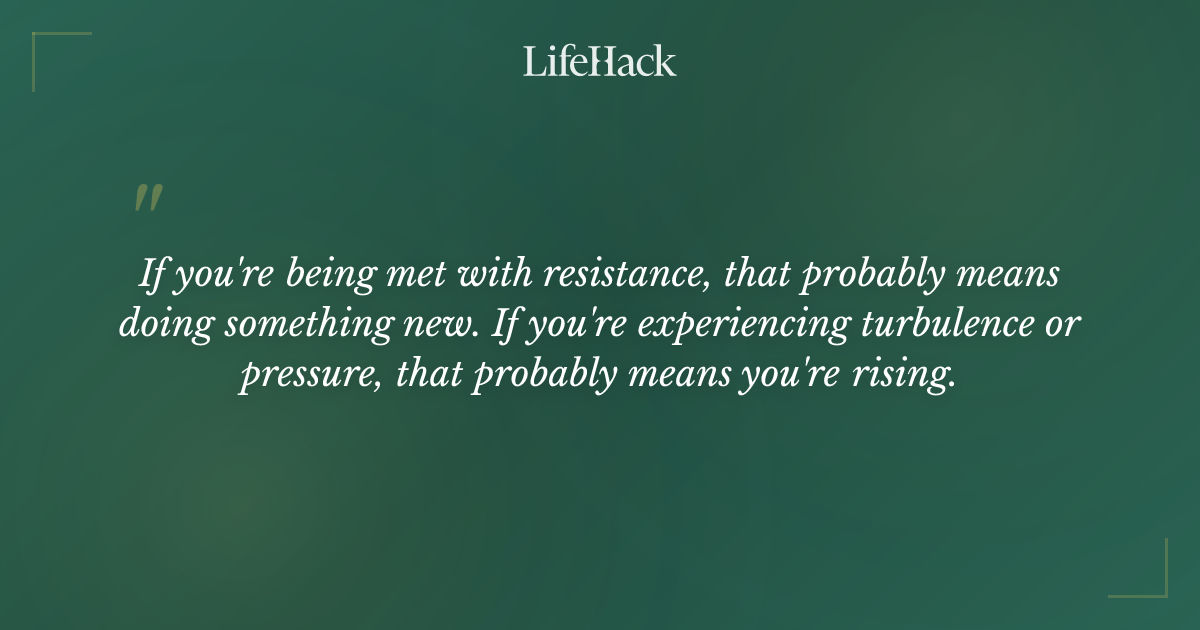 LifeHack

"

If you're being met with resistance, that probably means doing something new. If you're experiencing turbulence or pressure, that probably means you're rising.